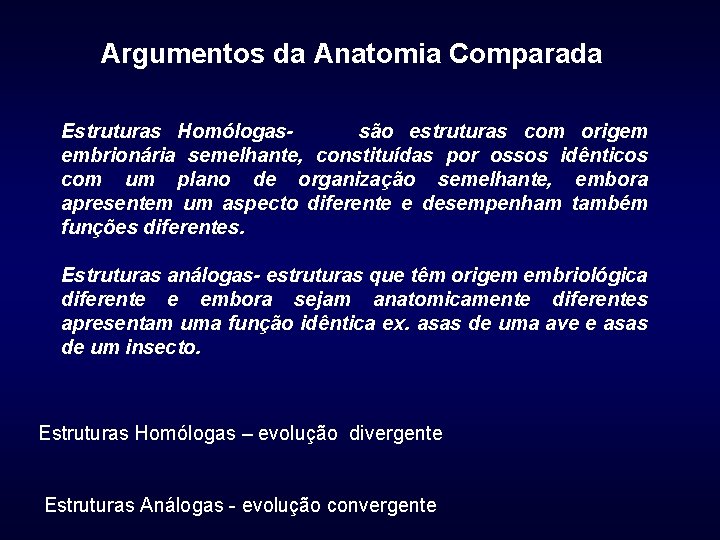 Argumentos da Anatomia Comparada

Estruturas Homólogas- são estruturas com origem embrionária semelhante, constituídas por ossos idênticos com um plano de organização semelhante, embora apresentem um aspecto diferente e desempenham também funções diferentes.

Estruturas análogas- estruturas que têm origem embriológica diferente e embora sejam anatomicamente diferentes apresentam uma função idêntica ex. asas de uma ave e asas de um insecto.

Estruturas Homólogas – evolução divergente

Estruturas Análogas - evolução convergente